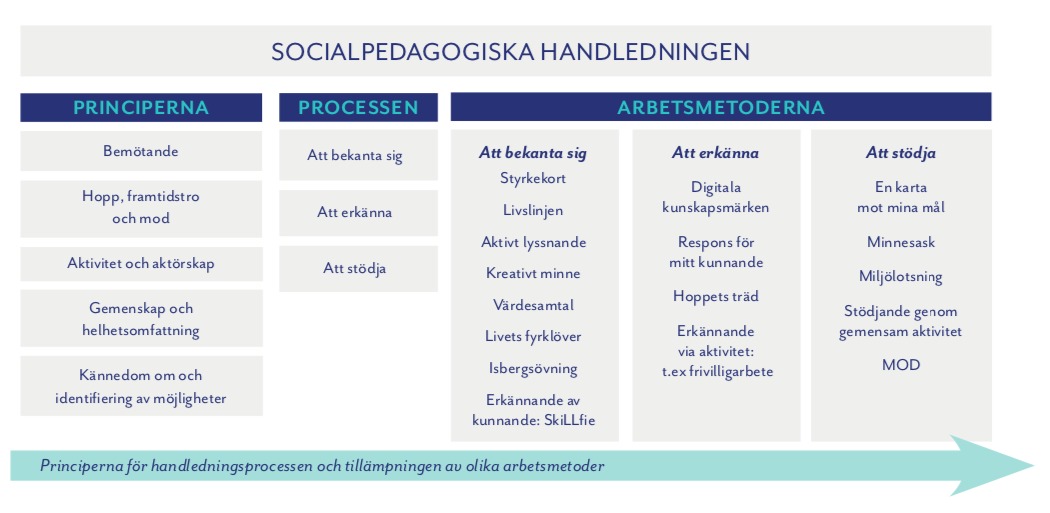 SOCIALPEDAGOGISKA HANDLEDNINGEN

PRINCIPERNA

Bemötande

Hopp, framtidstro och mod

Aktivitet och aktörskap

Gemenskap och helhetsomfattning

Kännedom om och identifiering av möjligheter

PROCESSEN

Att bekanta sig

Att erkänna

Att stödja

ARBETSMETODERNA

Att bekanta sig

Styrkekort

Livslinjen

Aktivt lyssnande

Kreativt minne

Värdesamtal

Livets fyrklöver

Isbergsövning

Erkännande av kunnande: SkiLLfie

Att erkänna

Digitala kunskapsmärken

Respons för mitt kunnande

Hoppets träd

Erkännande via aktivitet: t.ex frivilligarbete

Att stödja

En karta mot mina mål

Minnesask

Miljölotsning

Stödjande genom gemensam aktivitet

MOD

Principerna för handledningsprocessen och tillämpningen av olika arbetsmetoder